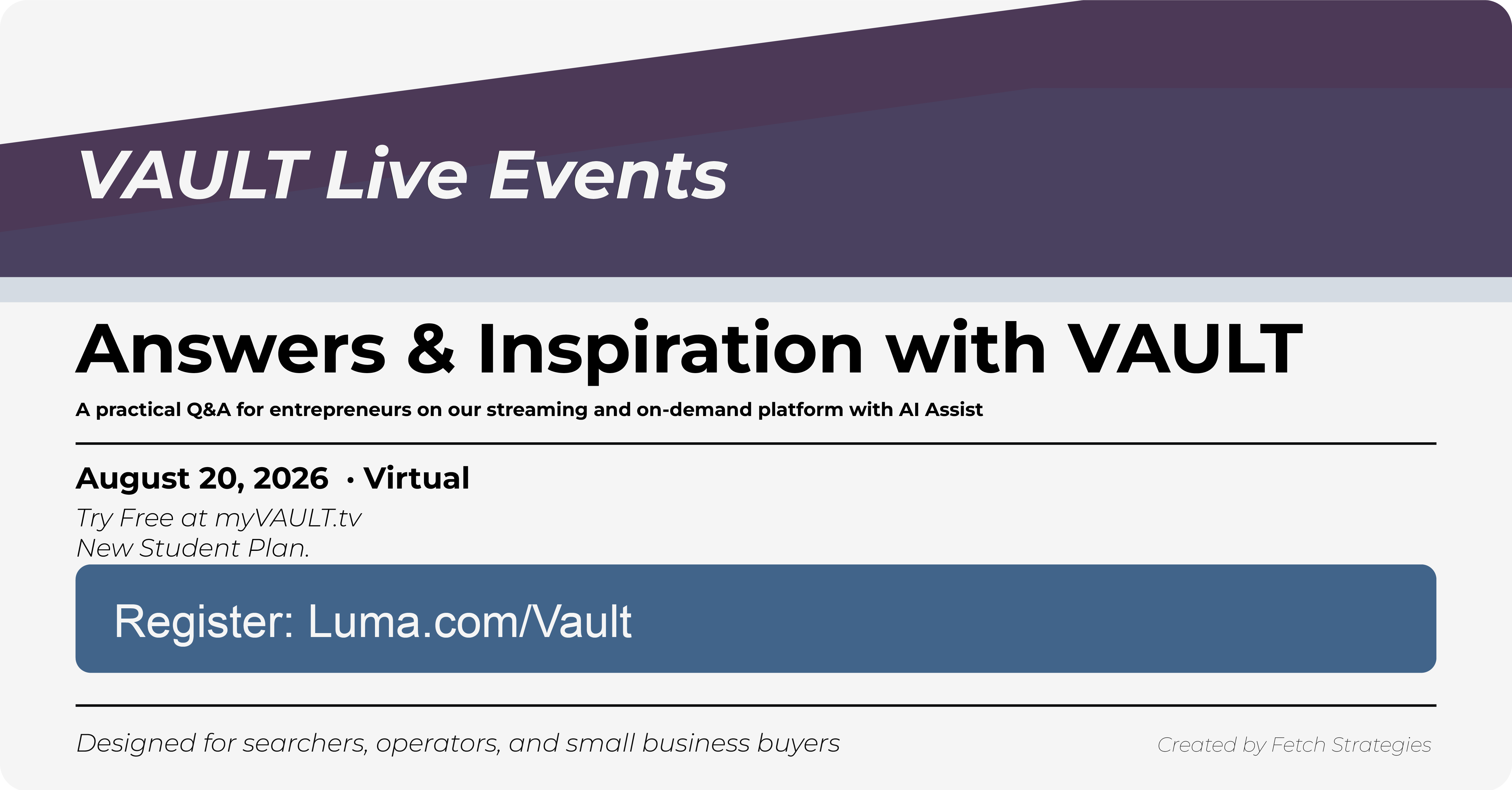 VAULT Live Events

Answers & Inspiration with VAULT

A practical Q&A for entrepreneurs on our streaming and on-demand platform with AI Assist

August 20, 2026 · Virtual

Try Free at myVAULT.tv
New Student Plan.

Register: Luma.com/Vault

Designed for searchers, operators, and small business buyers

Created by Fetch Strategies